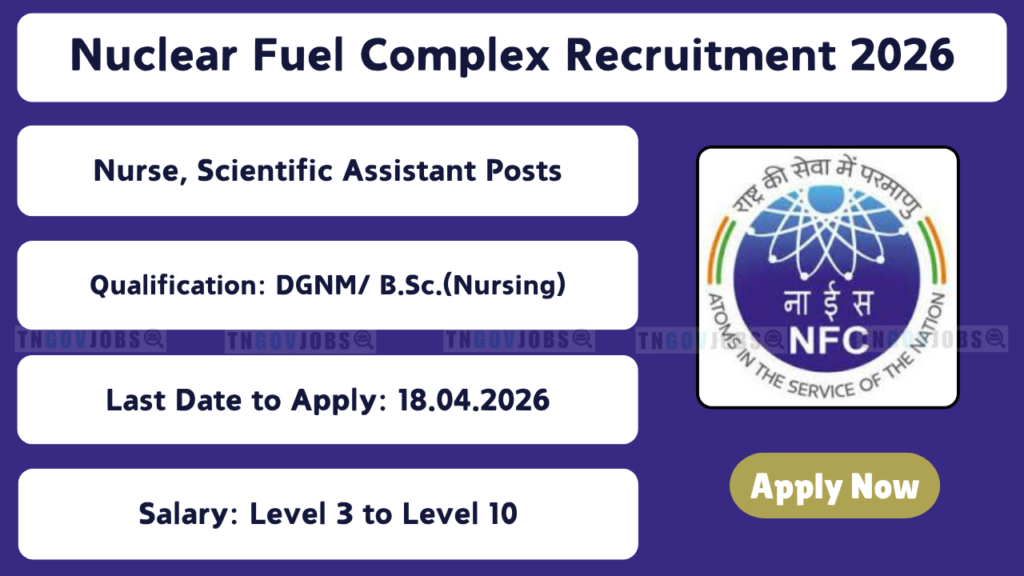 Nuclear Fuel Complex Recruitment 2026

Nurse, Scientific Assistant Posts

Qualification: DGNM/ B.Sc.(Nursing)

TNGOVJOBS TNGOVJOBS TNGOVJOBS TNGOVJOBS TNGOVJOBS

Last Date to Apply: 18.04.2026

Salary: Level 3 to Level 10

राष्ट्र की सेवा में परमाणु

ना ई स

NFC

ATOMS IN THE SERVICE OF THE NATION

Apply Now